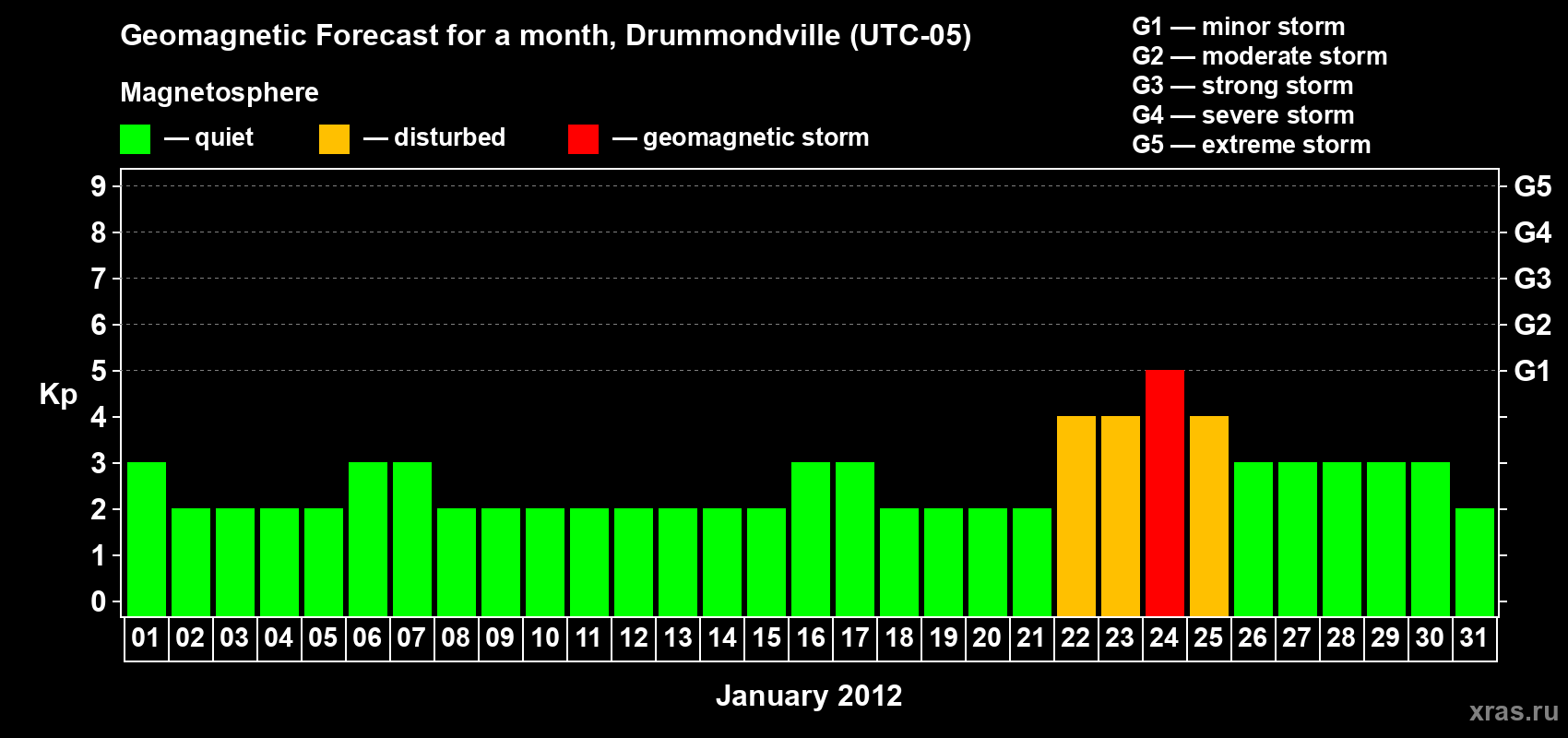 Geomagnetic Forecast for a month, Drummondville (UTC-05)

Magnetosphere

— quiet — disturbed — geomagnetic storm

G1 — minor storm
G2 — moderate storm
G3 — strong storm
G4 — severe storm
G5 — extreme storm

Kp

9 8 7 6 5 4 3 2 1 0

G5 G4 G3 G2 G1

01 02 03 04 05 06 07 08 09 10 11 12 13 14 15 16 17 18 19 20 21 22 23 24 25 26 27 28 29 30 31

January 2012

xras.ru